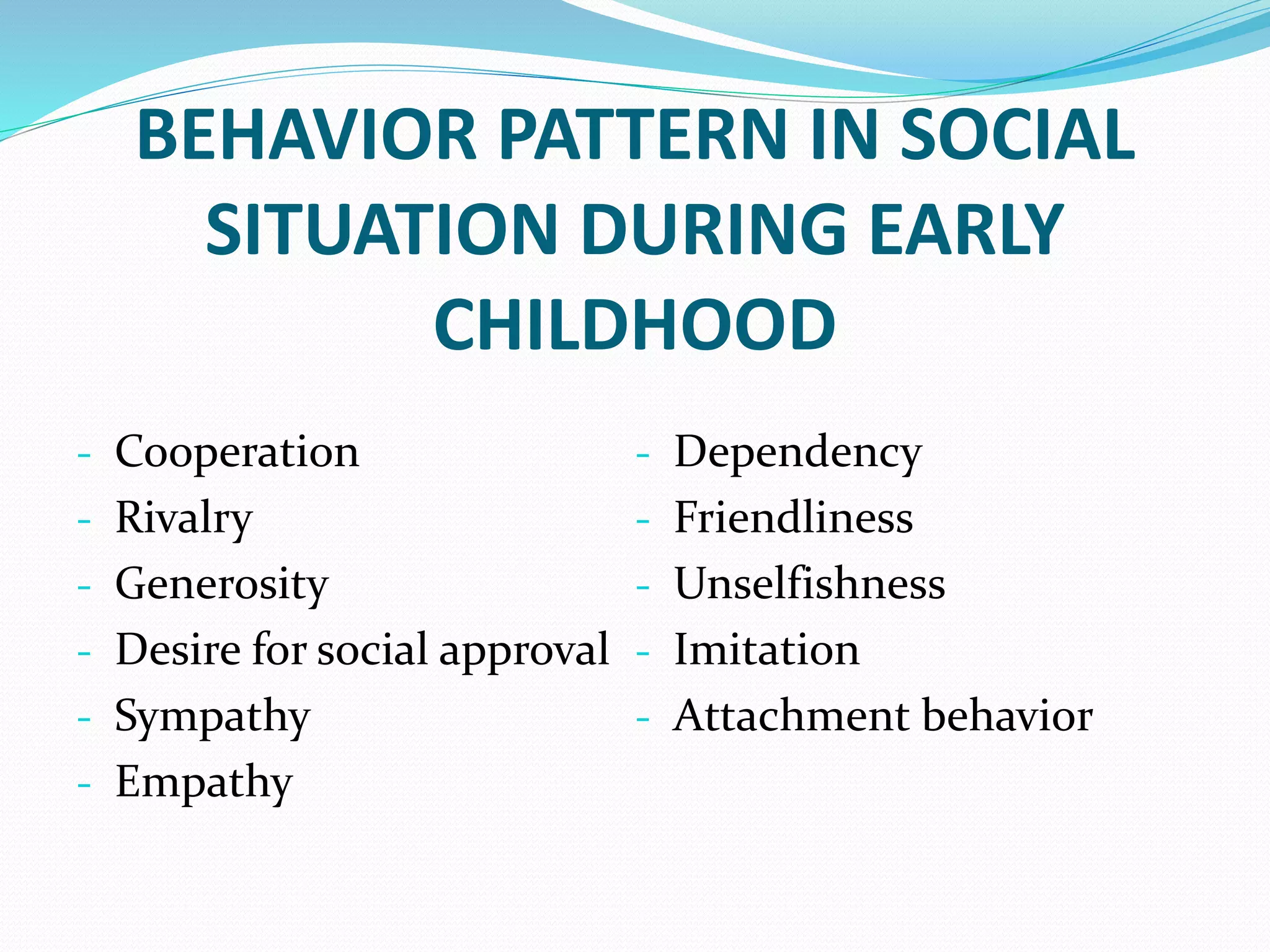 BEHAVIOR PATTERN IN SOCIAL SITUATION DURING EARLY CHILDHOOD

- Cooperation
- Rivalry
- Generosity
- Desire for social approval
- Sympathy
- Empathy

- Dependency
- Friendliness
- Unselfishness
- Imitation
- Attachment behavior